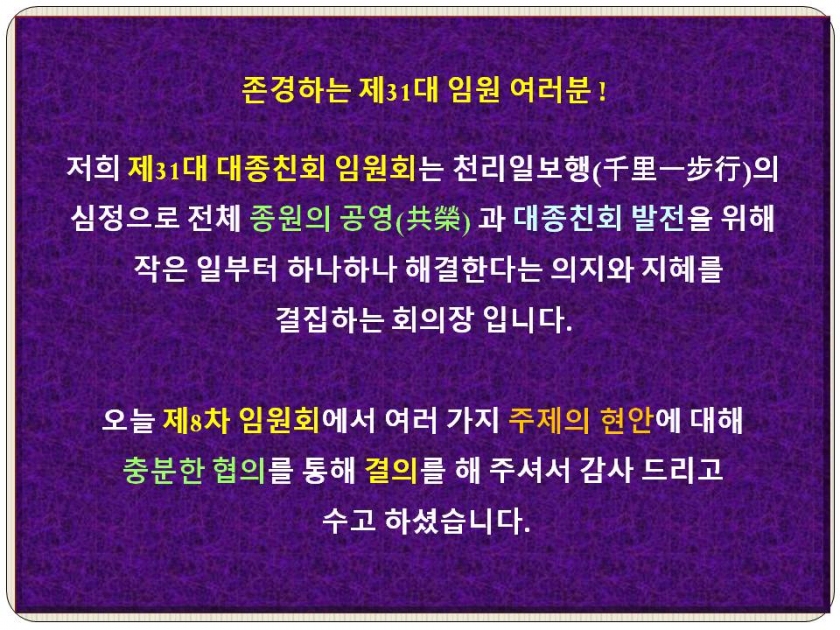 존경하는 제31대 임원 여러분 !

저희 제31대 대종친회 임원회는 천리일보행(千里一步行)의 심정으로 전체 종원의 공영(共榮) 과 대종친회 발전을 위해 작은 일부터 하나하나 해결한다는 의지와 지혜를 결집하는 회의장 입니다.

오늘 제8차 임원회에서 여러 가지 주제의 현안에 대해 충분한 협의를 통해 결의를 해 주셔서 감사 드리고 수고 하셨습니다.